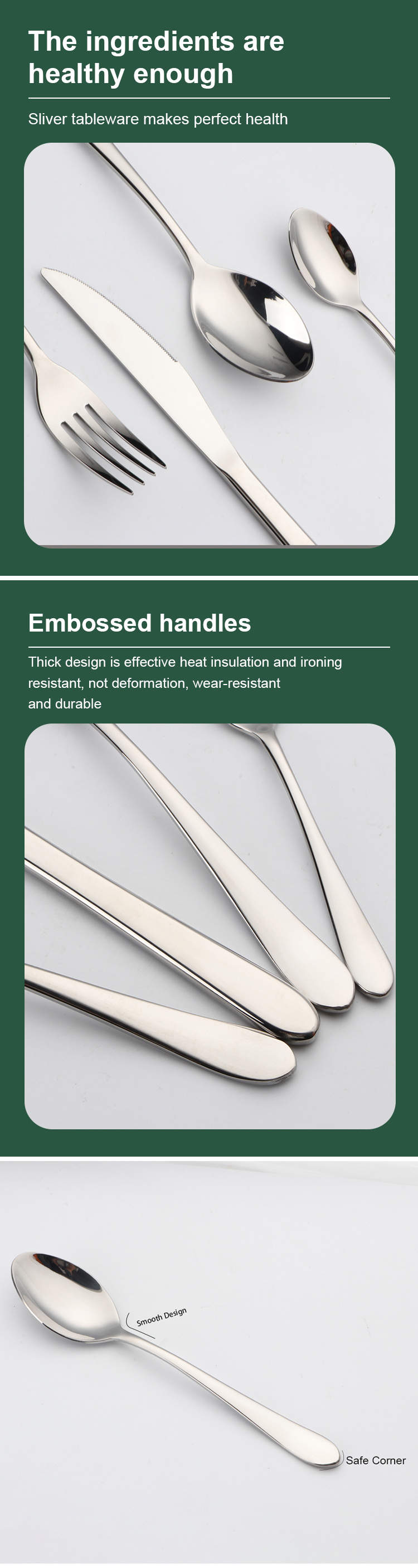 The ingredients are healthy enough

Sliver tableware makes perfect health

Embossed handles

Thick design is effective heat insulation and ironing resistant, not deformation, wear-resistant and durable

Smooth Design

Safe Corner